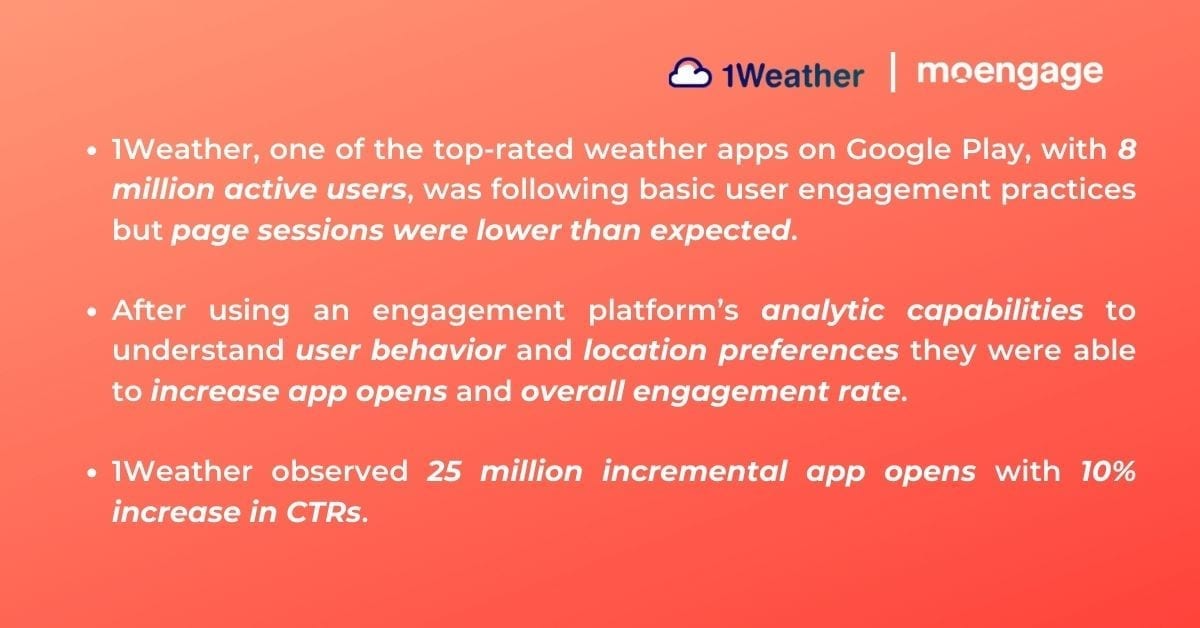 1Weather | moengage

• 1Weather, one of the top-rated weather apps on Google Play, with 8 million active users, was following basic user engagement practices but page sessions were lower than expected.

• After using an engagement platform's analytic capabilities to understand user behavior and location preferences they were able to increase app opens and overall engagement rate.

• 1Weather observed 25 million incremental app opens with 10% increase in CTRs.